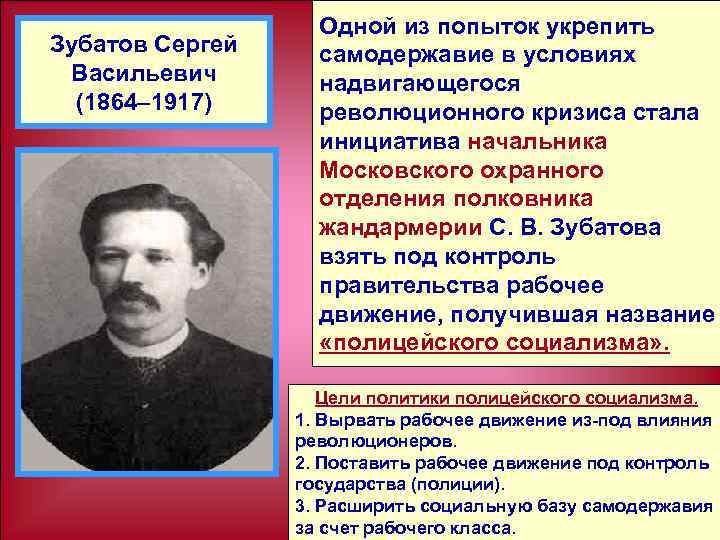 Зубатов Сергей Васильевич (1864–1917)

Одной из попыток укрепить самодержавие в условиях надвигающегося революционного кризиса стала инициатива начальника Московского охранного отделения полковника жандармерии С. В. Зубатова взять под контроль правительства рабочее движение, получившая название «полицейского социализма».

Цели политики полицейского социализма.
1. Вырвать рабочее движение из-под влияния революционеров.
2. Поставить рабочее движение под контроль государства (полиции).
3. Расширить социальную базу самодержавия за счет рабочего класса.